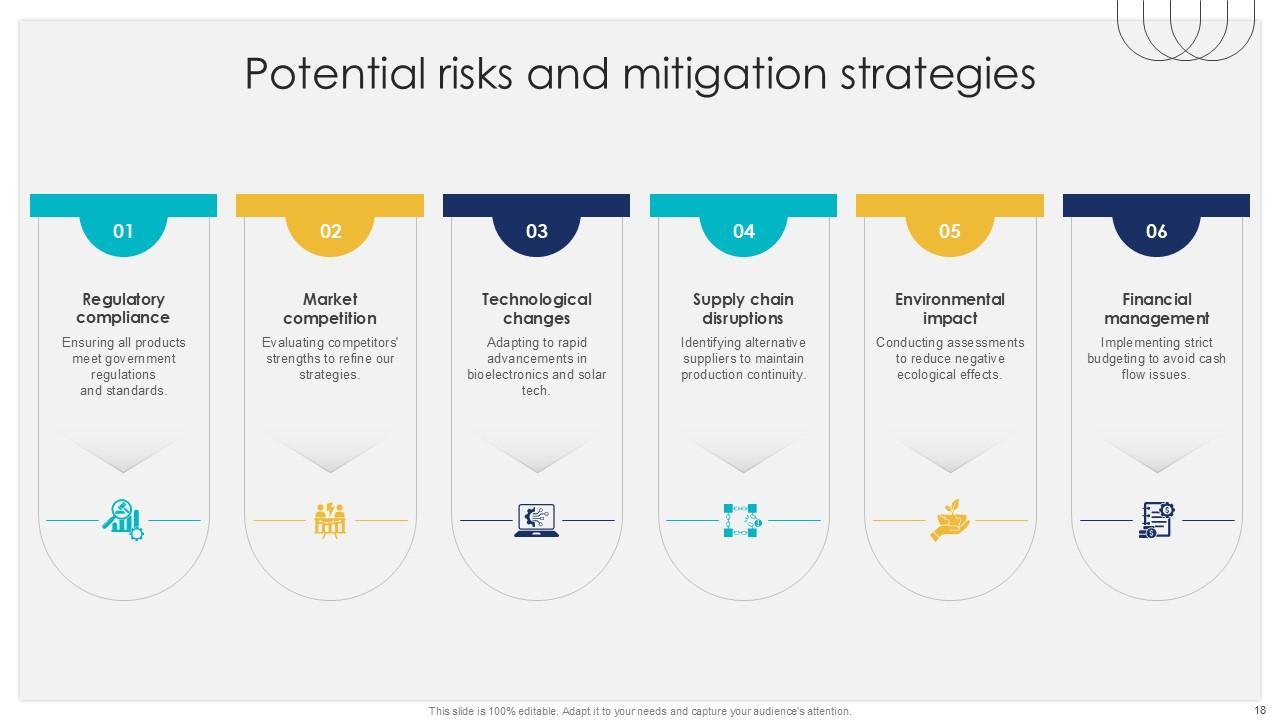 Potential risks and mitigation strategies

01
Regulatory compliance
Ensuring all products meet government regulations and standards.

02
Market competition
Evaluating competitors' strengths to refine our strategies.

03
Technological changes
Adapting to rapid advancements in bioelectronics and solar tech.

04
Supply chain disruptions
Identifying alternative suppliers to maintain production continuity.

05
Environmental impact
Conducting assessments to reduce negative ecological effects.

06
Financial management
Implementing strict budgeting to avoid cash flow issues.

This slide is 100% editable. Adapt it to your needs and capture your audience's attention.

18